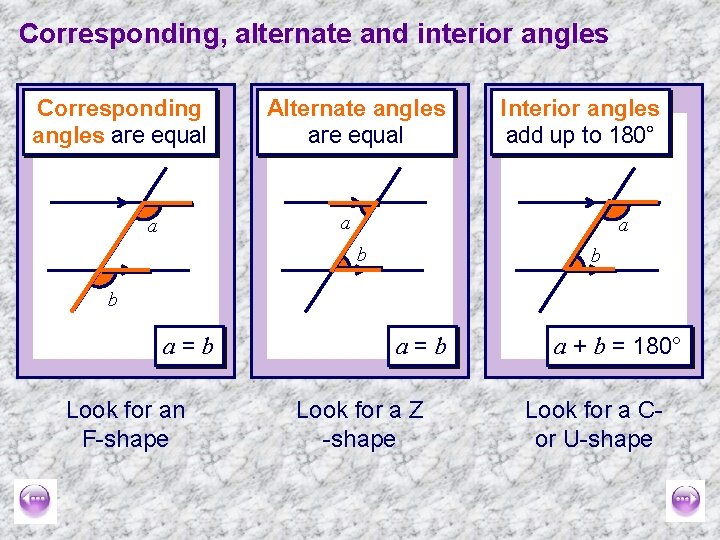 Corresponding, alternate and interior angles

Corresponding angles are equal

$a$

$b$

$a = b$

Look for an F-shape

Alternate angles are equal

$a$

$b$

$a = b$

Look for a Z -shape

Interior angles add up to 180°

$a$

$b$

$a + b = 180°$

Look for a C- or U-shape